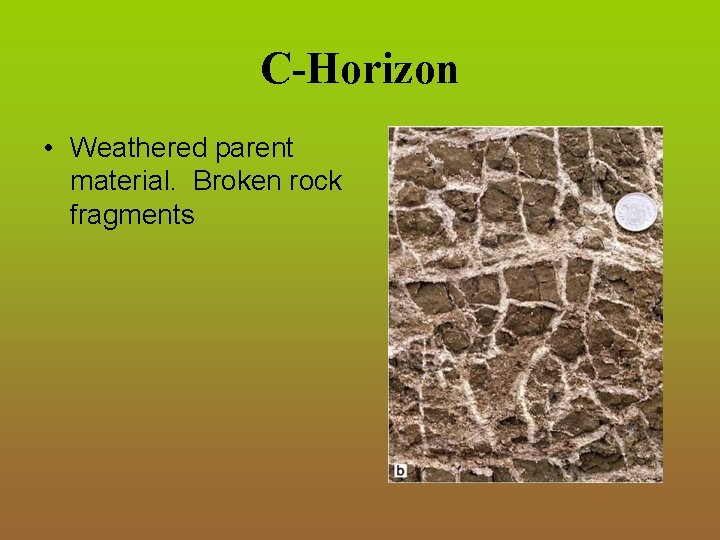 C-Horizon

• Weathered parent material. Broken rock fragments

b